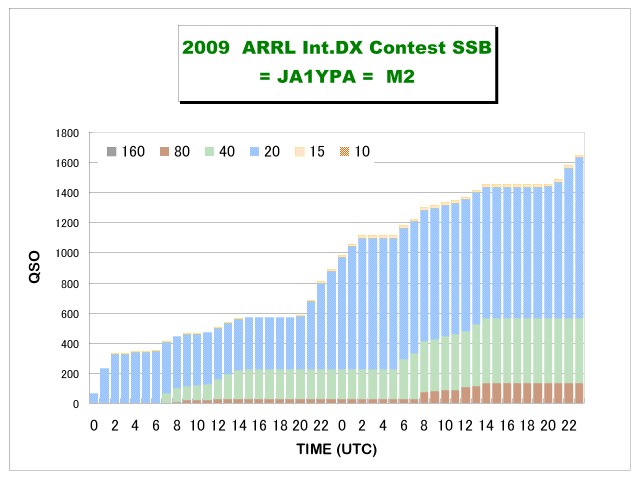 2009 ARRL Int.DX Contest SSB
= JA1YPA = M2

160 80 40 20 15 10

1800
1600
1400
1200
1000
800
600
400
200
0

QSO

0 2 4 6 8 10 12 14 16 18 20 22 0 2 4 6 8 10 12 14 16 18 20 22

TIME (UTC)